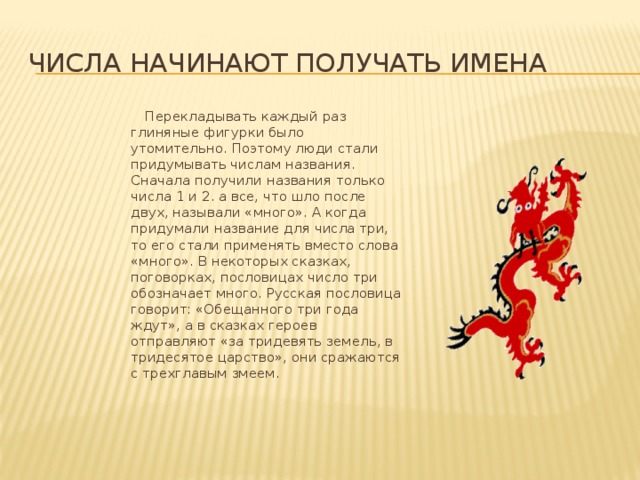 ЧИСЛА НАЧИНАЮТ ПОЛУЧАТЬ ИМЕНА

Перекладывать каждый раз глиняные фигурки было утомительно. Поэтому люди стали придумывать числам названия. Сначала получили названия только числа 1 и 2. а все, что шло после двух, называли «много». А когда придумали название для числа три, то его стали применять вместо слова «много». В некоторых сказках, поговорках, пословицах число три обозначает много. Русская пословица говорит: «Обещанного три года ждут», а в сказках героев отправляют «за тридевять земель, в тридесятое царство», они сражаются с трехглавым змеем.